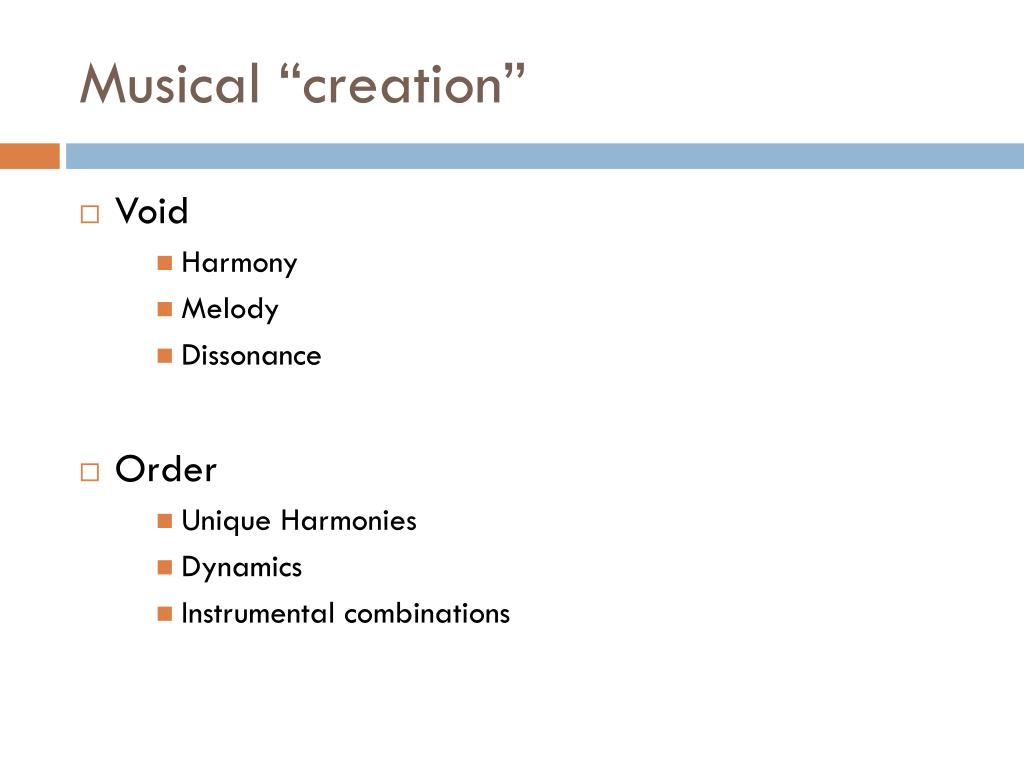 Musical “creation”

Void

Harmony

Melody

Dissonance

Order

Unique Harmonies

Dynamics

Instrumental combinations